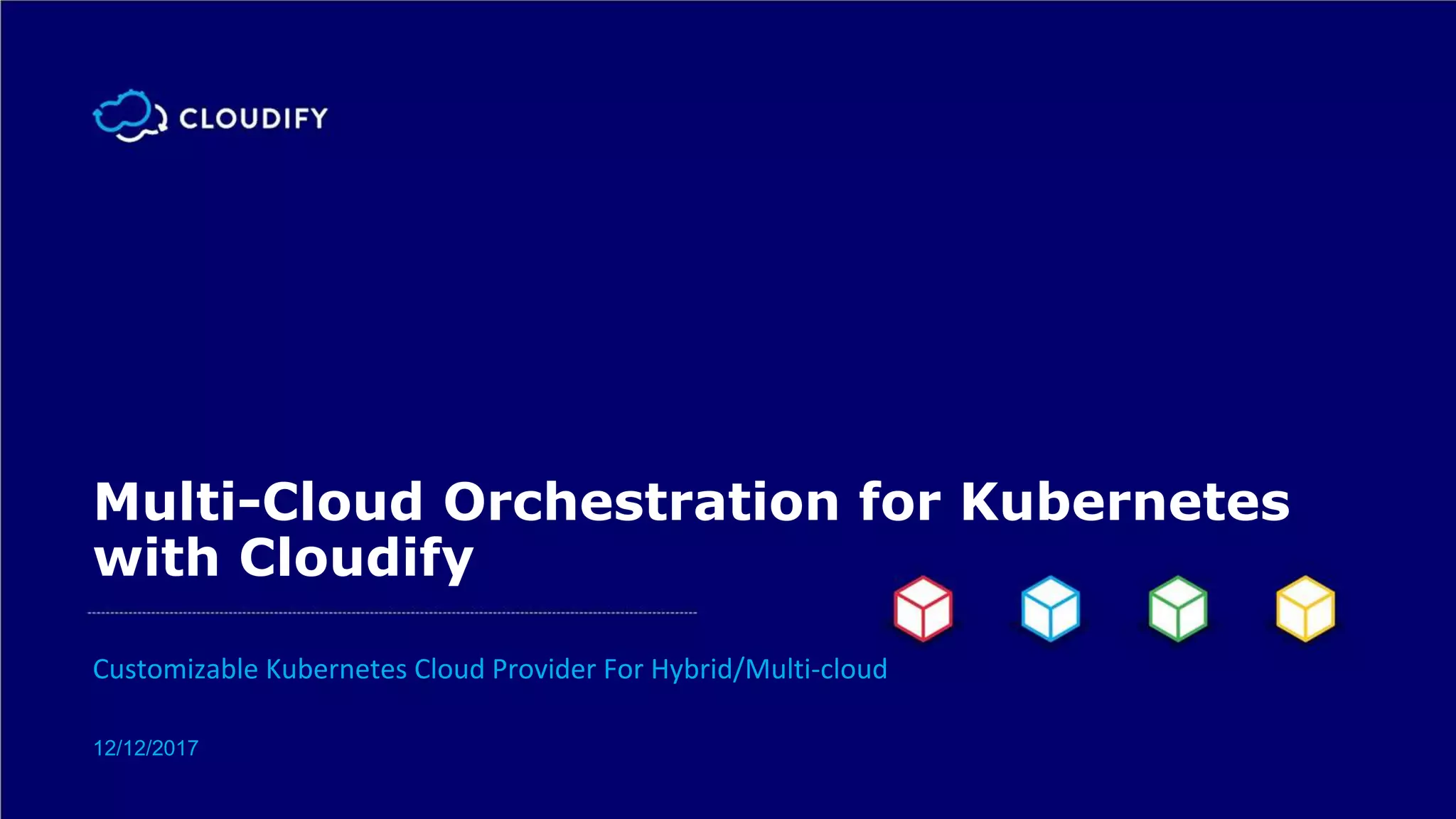 CLOUDIFY

Multi-Cloud Orchestration for Kubernetes with Cloudify

Customizable Kubernetes Cloud Provider For Hybrid/Multi-cloud

12/12/2017